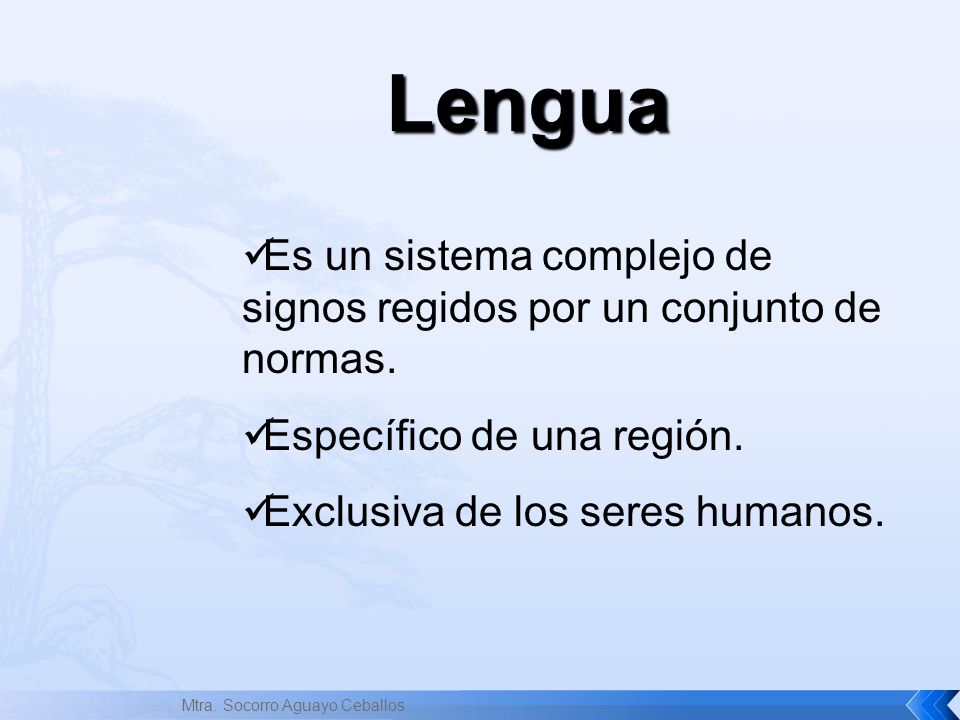 Lengua

✓Es un sistema complejo de signos regidos por un conjunto de normas.

✓Específico de una región.

✓Exclusiva de los seres humanos.

Mtra. Socorro Aguayo Ceballos